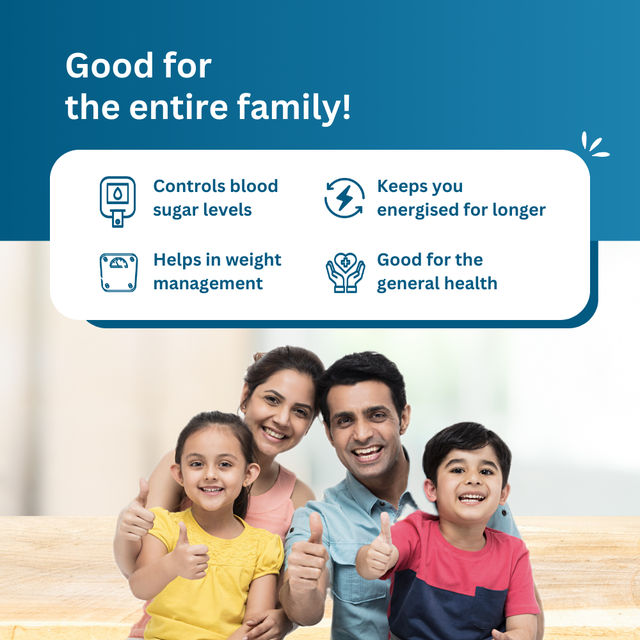 Good for the entire family!

Controls blood sugar levels

Keeps you energised for longer

Helps in weight management

Good for the general health